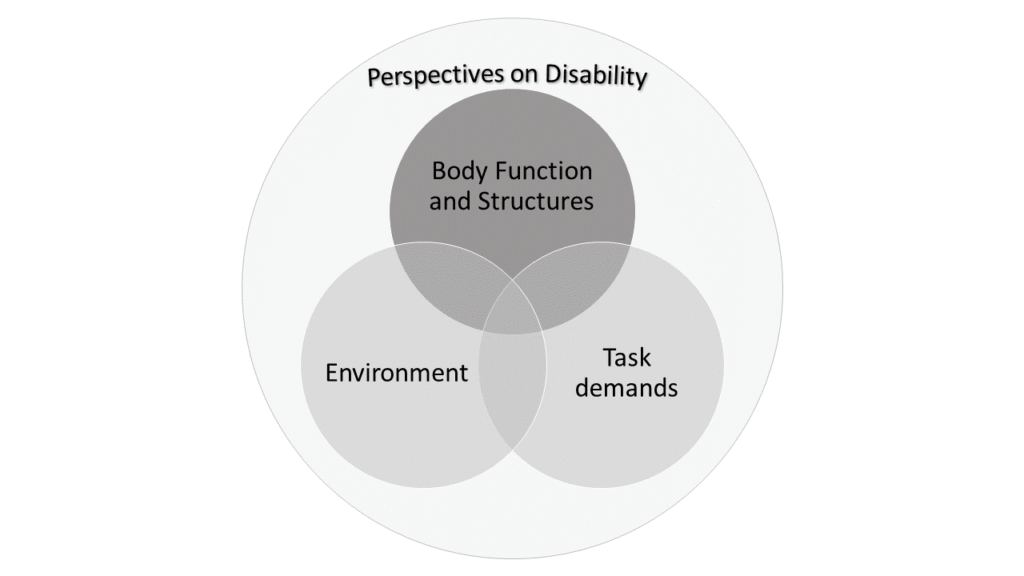 Perspectives on Disability

Body Function and Structures

Environment

Task demands